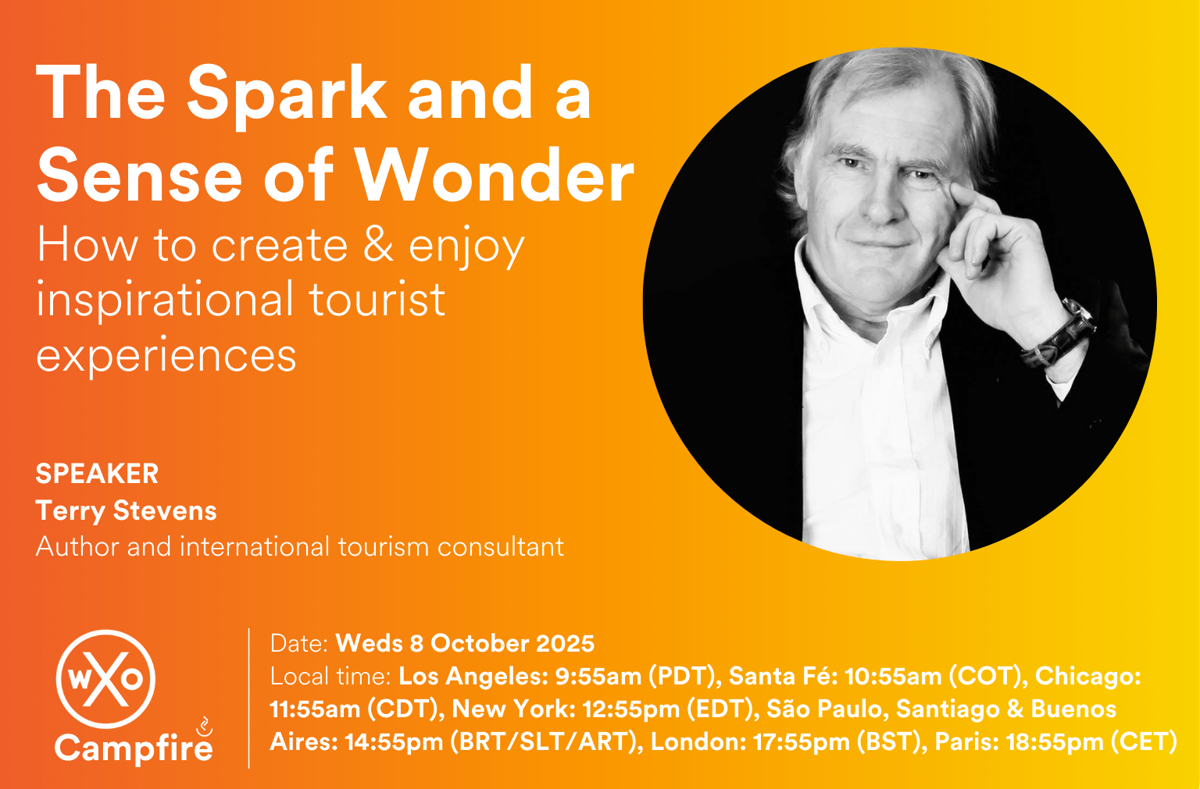 The Spark and a Sense of Wonder
How to create & enjoy inspirational tourist experiences

SPEAKER
Terry Stevens
Author and international tourism consultant

WXO
Campfire

Date: Weds 8 October 2025
Local time: Los Angeles: 9:55am (PDT), Santa Fé: 10:55am (COT), Chicago: 11:55am (CDT), New York: 12:55pm (EDT), São Paulo, Santiago & Buenos Aires: 14:55pm (BRT/SLT/ART), London: 17:55pm (BST), Paris: 18:55pm (CET)